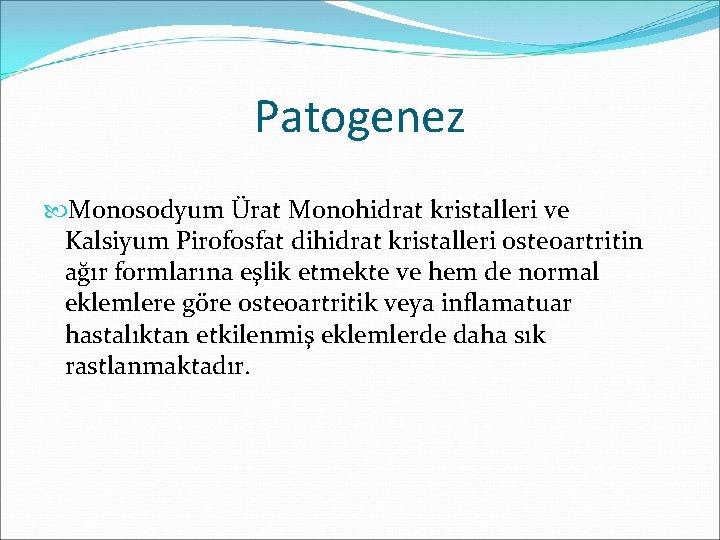 Patogenez

Monosodyum Ürat Monohidrat kristalleri ve Kalsiyum Pirofosfat dihidrat kristalleri osteoartritin ağır formlarına eşlik etmekte ve hem de normal eklemlere göre osteoartritik veya inflamatuar hastalıktan etkilenmiş eklemlerde daha sık rastlanmaktadır.